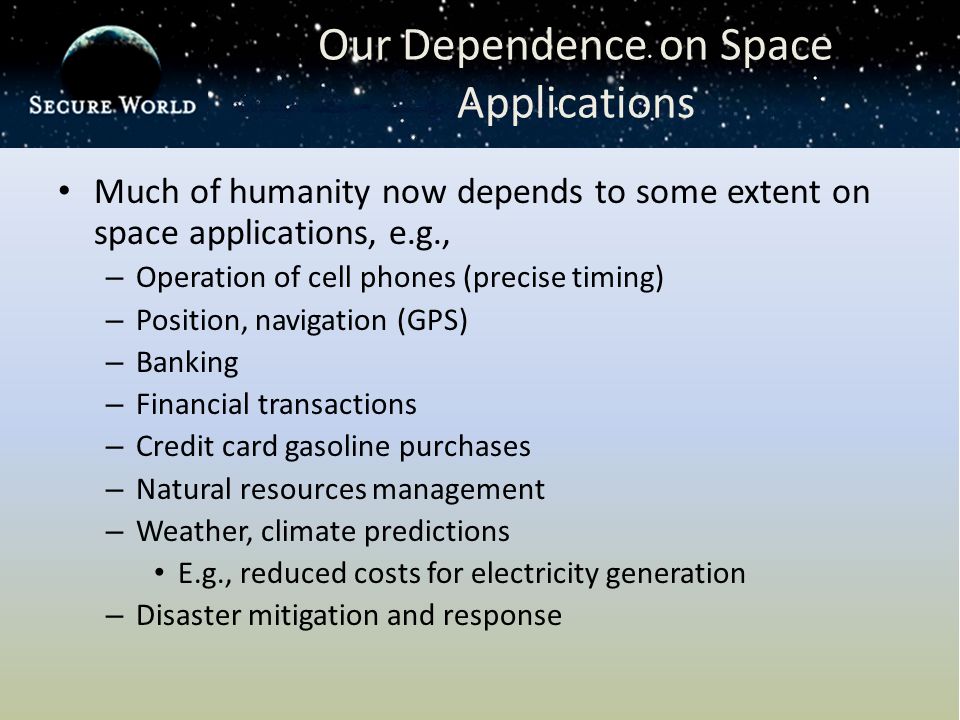 SECURE WORLD

Our Dependence on Space Applications

• Much of humanity now depends to some extent on space applications, e.g.,
– Operation of cell phones (precise timing)
– Position, navigation (GPS)
– Banking
– Financial transactions
– Credit card gasoline purchases
– Natural resources management
– Weather, climate predictions
• E.g., reduced costs for electricity generation
– Disaster mitigation and response